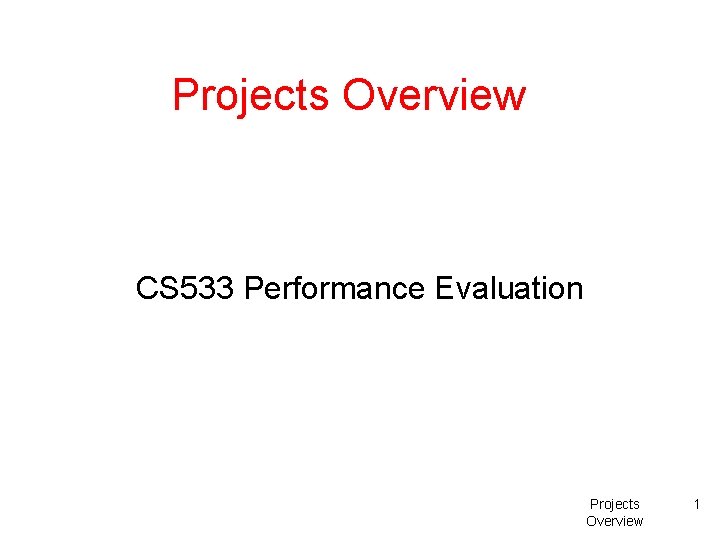 Projects Overview

CS533 Performance Evaluation

Projects Overview

1